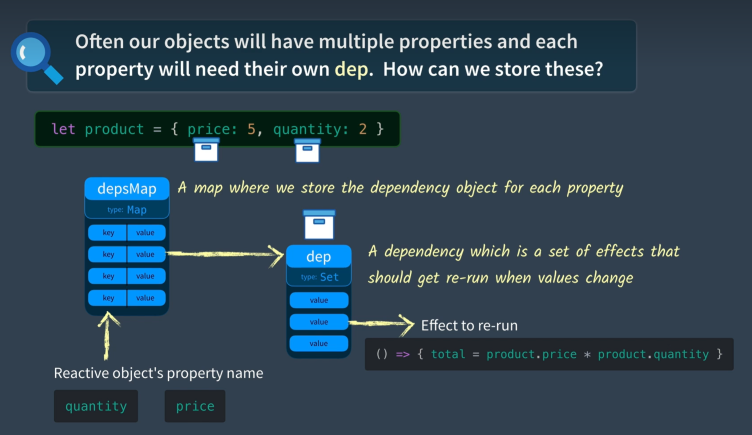 Often our objects will have multiple properties and each property will need their own dep. How can we store these?

let product = { price: 5, quantity: 2 }

depsMap
type: Map

| key | value |
|---|---|
| key | value |
| key | value |
| key | value |

A map where we store the dependency object for each property

dep
type: Set

value
value
value

A dependency which is a set of effects that should get re-run when values change

Effect to re-run

() => { total = product.price * product.quantity }

Reactive object's property name

quantity

price